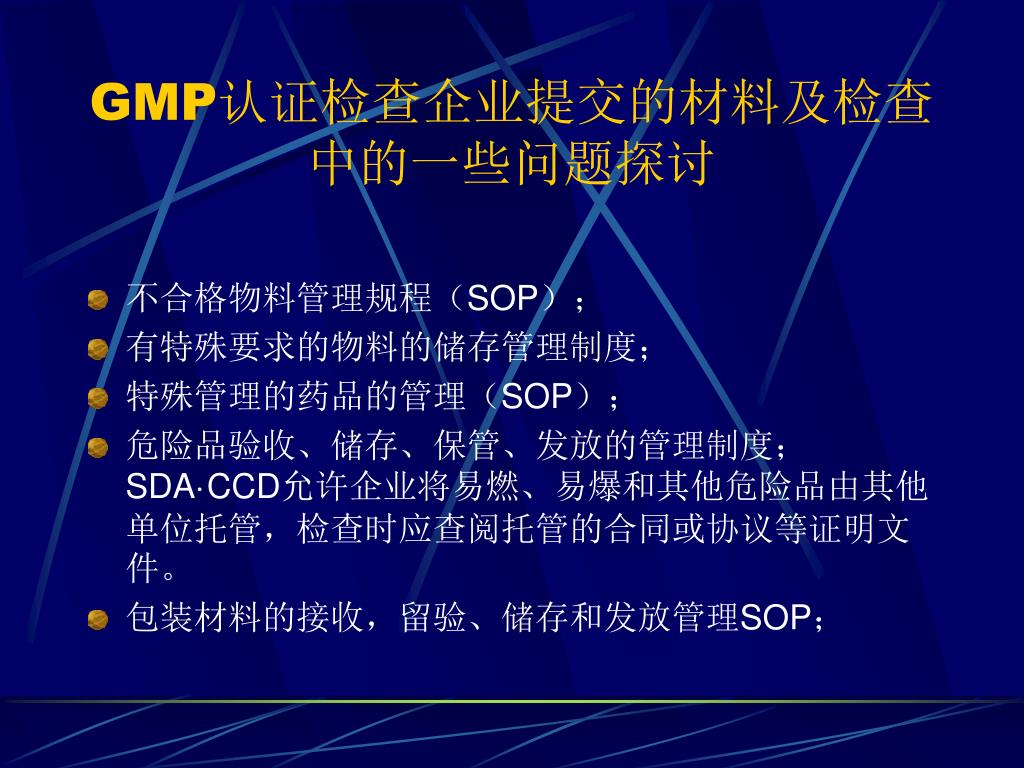 GMP认证检查企业提交的材料及检查中的一些问题探讨

不合格物料管理规程（SOP）；

有特殊要求的物料的储存管理制度；

特殊管理的药品的管理（SOP）；

危险品验收、储存、保管、发放的管理制度；SDA·CCD允许企业将易燃、易爆和其他危险品由其他单位托管，检查时应查阅托管的合同或协议等证明文件。

包装材料的接收，留验、储存和发放管理SOP；